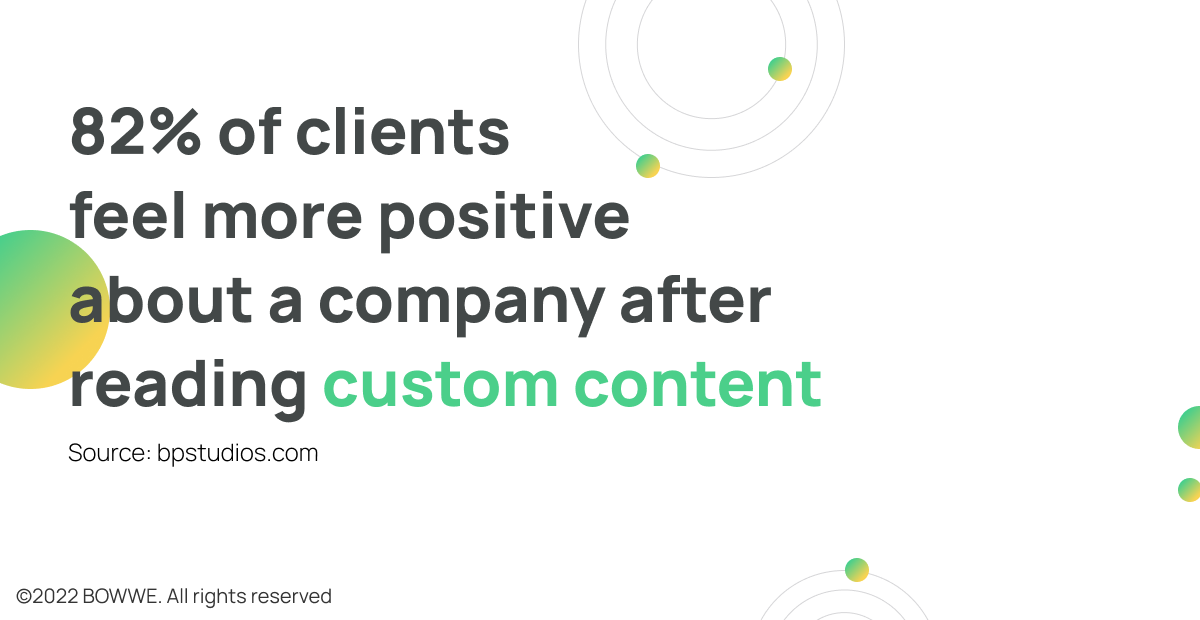 82% of clients feel more positive about a company after reading custom content

Source: bpstudios.com

©2022 BOWWE. All rights reserved